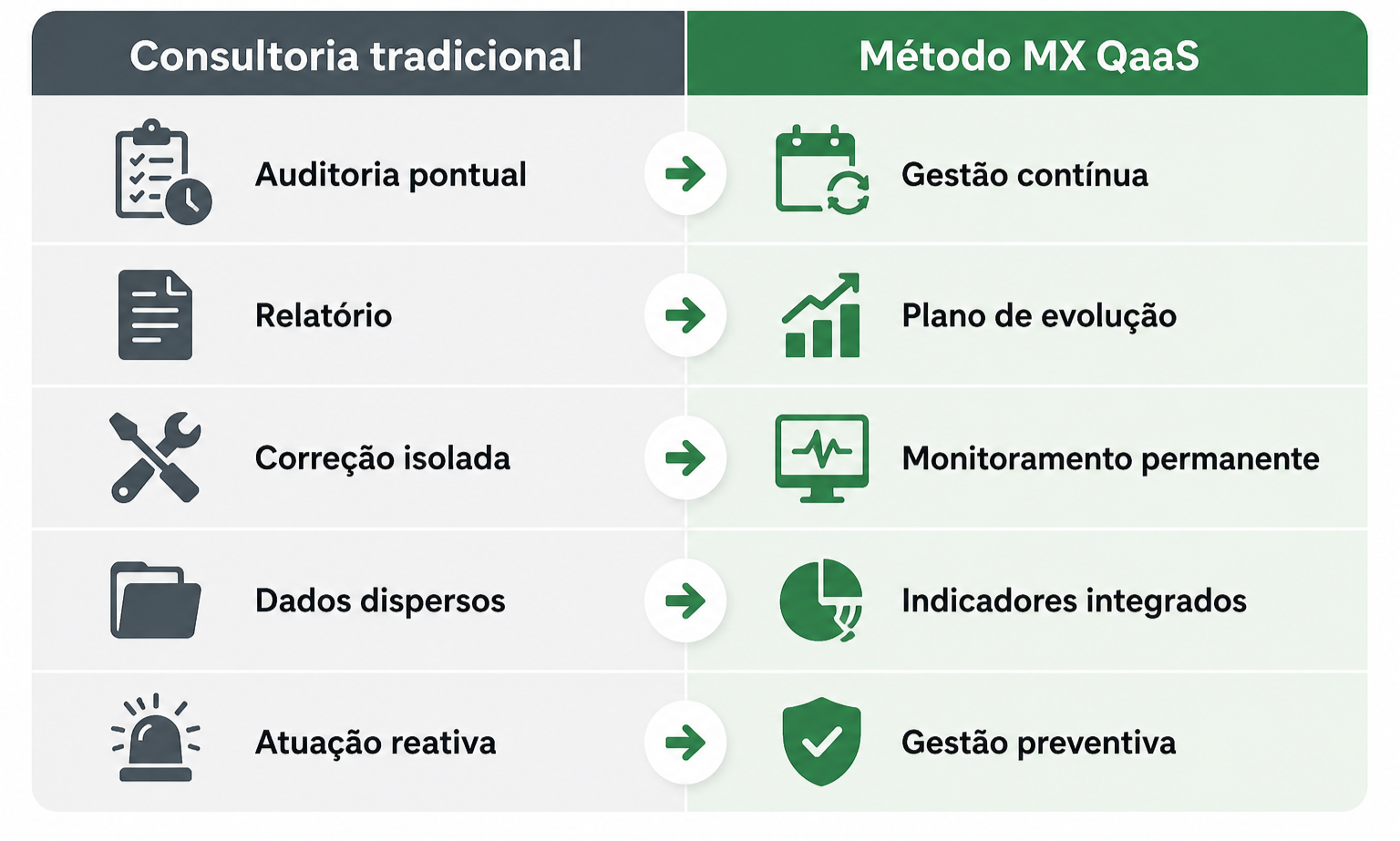 | Consultoria tradicional | Método MX QaaS |
|---|---|
| Auditoria pontual | Gestão contínua |
| Relatório | Plano de evolução |
| Correção isolada | Monitoramento permanente |
| Dados dispersos | Indicadores integrados |
| Atuação reativa | Gestão preventiva |